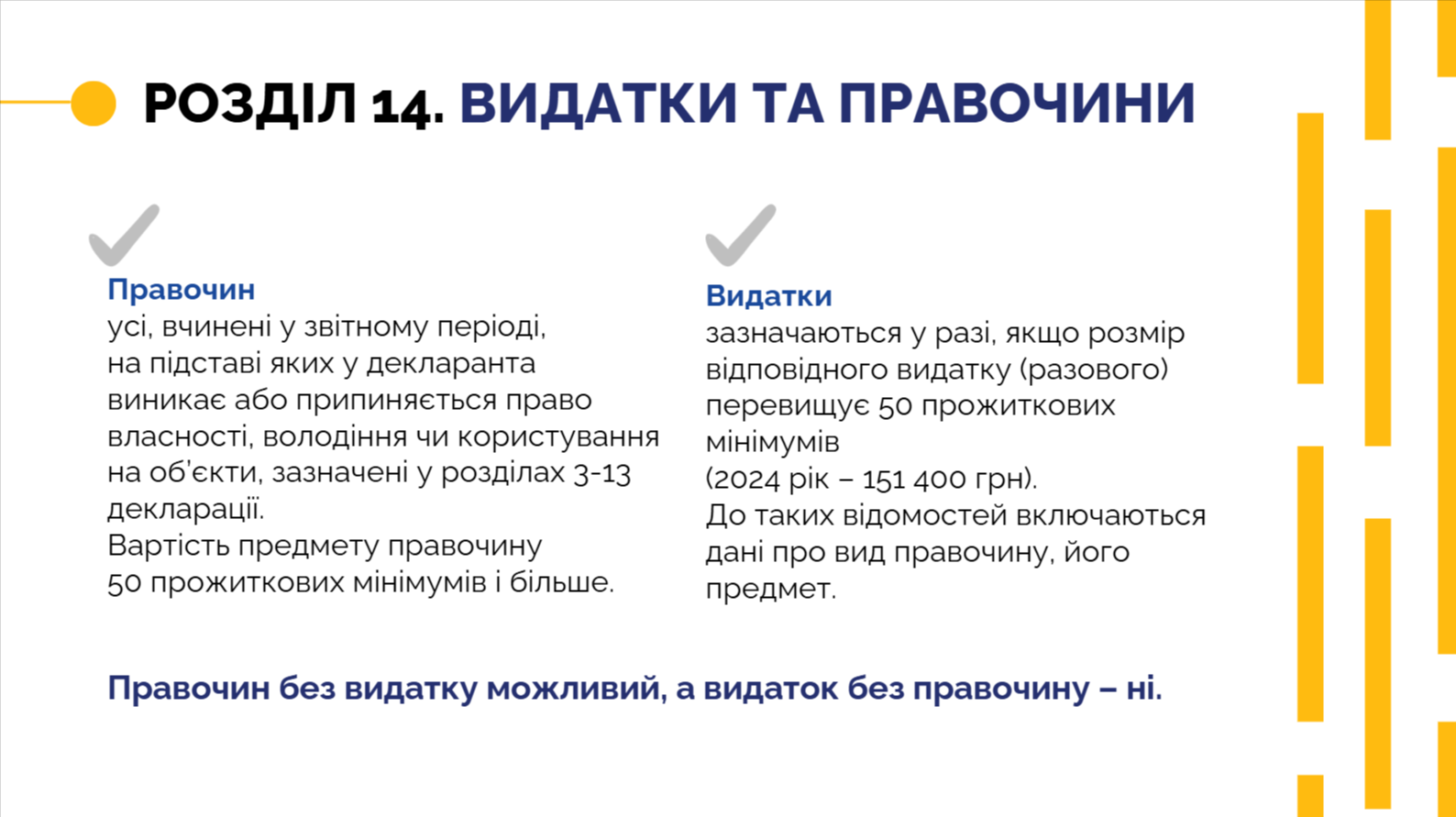 РОЗДІЛ 14. ВИДАТКИ ТА ПРАВОЧИНИ

Правочин
усі, вчинені у звітному періоді, на підставі яких у декларанта виникає або припиняється право власності, володіння чи користування на об'єкти, зазначені у розділах 3-13 декларації.
Вартість предмету правочину 50 прожиткових мінімумів і більше.

Видатки
зазначаються у разі, якщо розмір відповідного видатку (разового) перевищує 50 прожиткових мінімумів
(2024 рік – 151 400 грн).
До таких відомостей включаються дані про вид правочину, його предмет.

Правочин без видатку можливий, а видаток без правочину – ні.